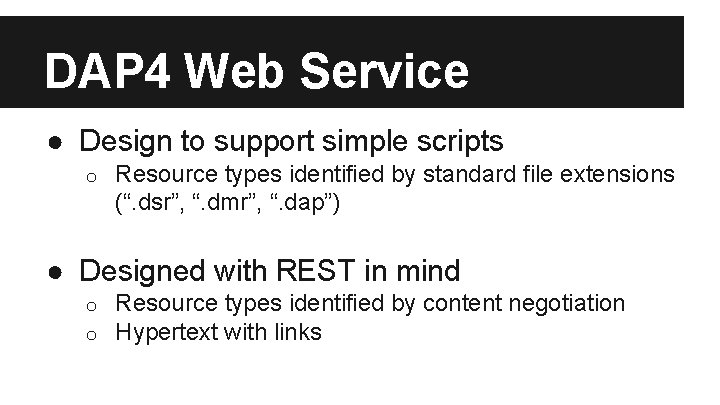 DAP4 Web Service

● Design to support simple scripts
  ○ Resource types identified by standard file extensions (“.dsr”, “.dmr”, “.dap”)

● Designed with REST in mind
  ○ Resource types identified by content negotiation
  ○ Hypertext with links